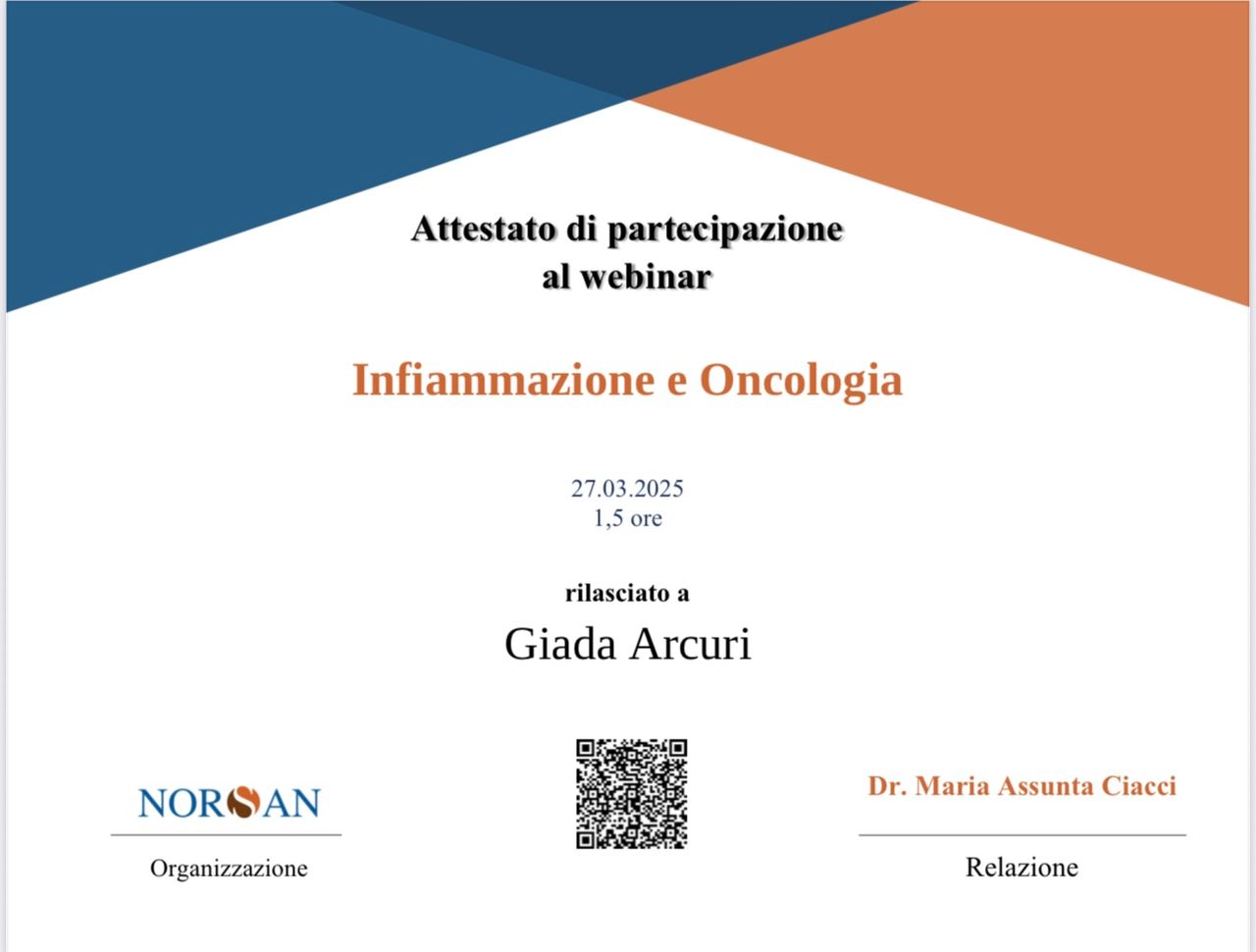 Attestato di partecipazione
al webinar

Infiammazione e Oncologia

27.03.2025
1,5 ore

rilasciato a
Giada Arcuri

NORSAN
Organizzazione

Dr. Maria Assunta Ciacci
Relazione